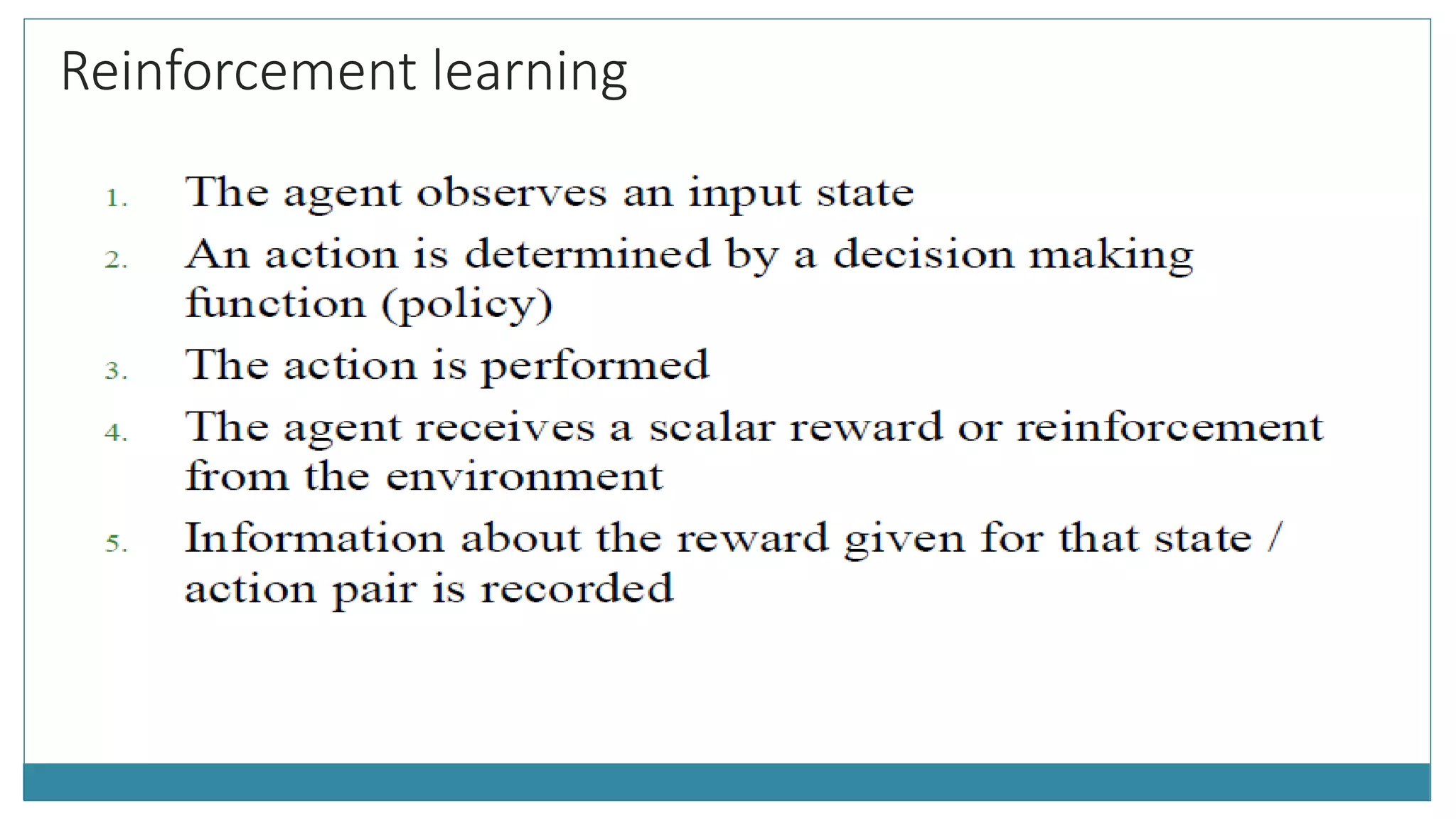 Reinforcement learning

1. The agent observes an input state
2. An action is determined by a decision making function (policy)
3. The action is performed
4. The agent receives a scalar reward or reinforcement from the environment
5. Information about the reward given for that state / action pair is recorded